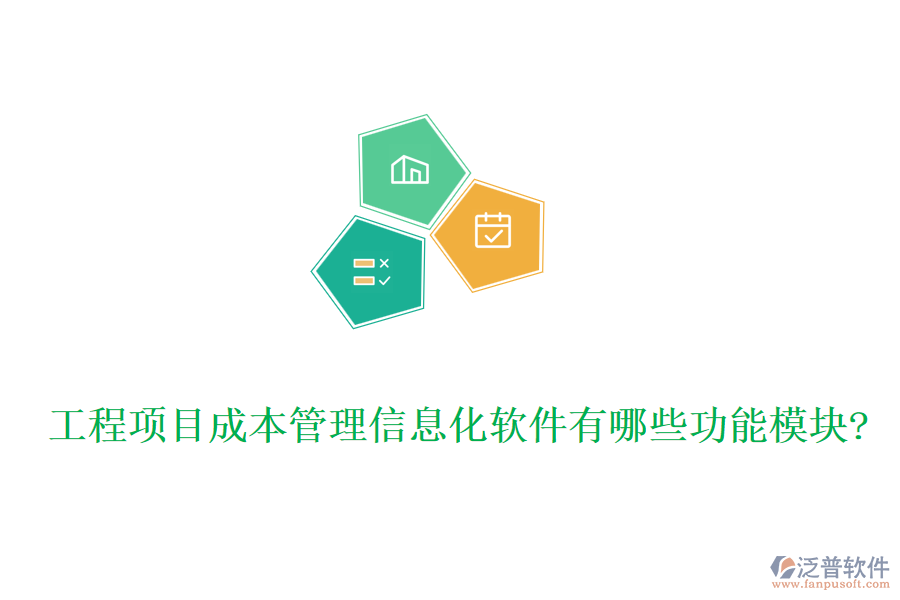 工程项目成本管理信息化软件有哪些功能模块?

泛普软件
www.fanpusoft.com